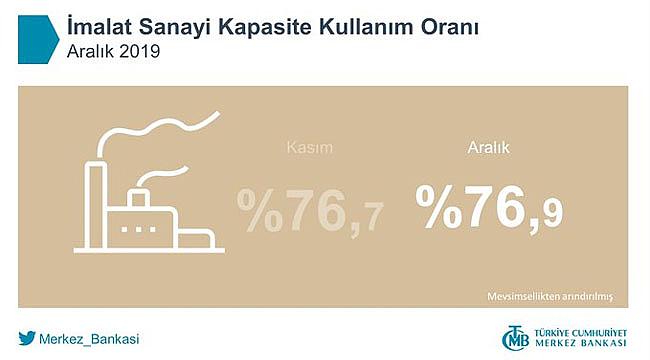 İmalat Sanayi Kapasite Kullanım Oranı
Aralık 2019

Kasım
%76,7

Aralık
%76,9

Mevsimsellikten arındırılmış

Merkez_Bankasi

TCMB TÜRKİYE CUMHURİYET MERKEZ BANKASI